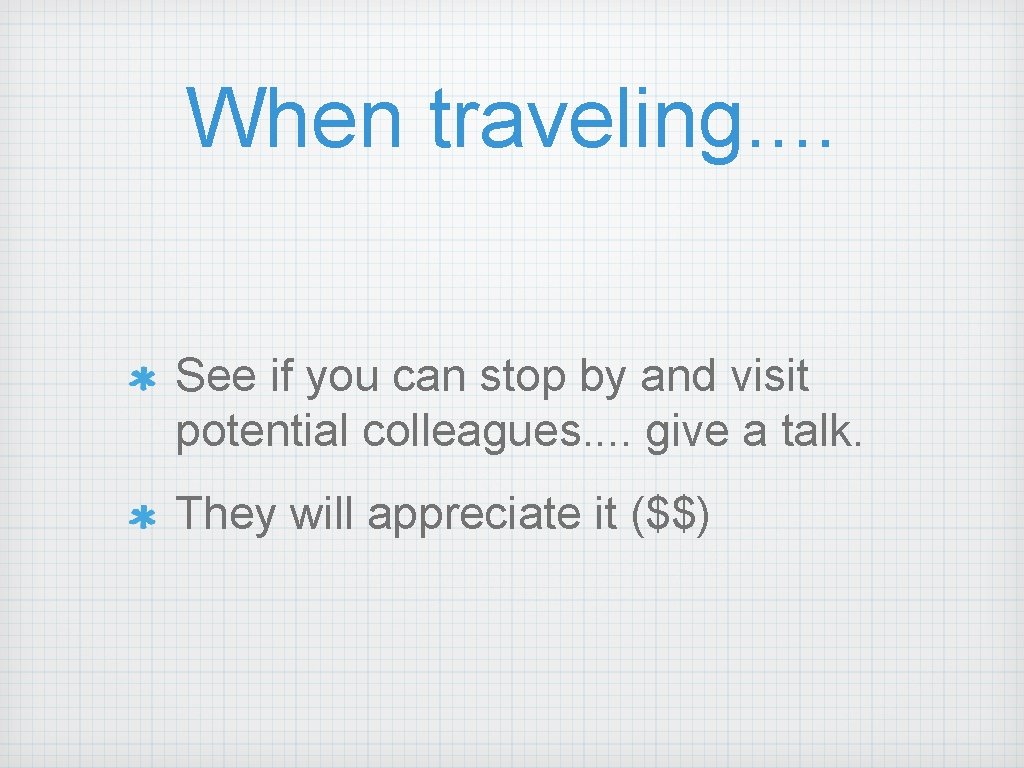 When traveling....

* See if you can stop by and visit potential colleagues.... give a talk.

* They will appreciate it (\$\$)